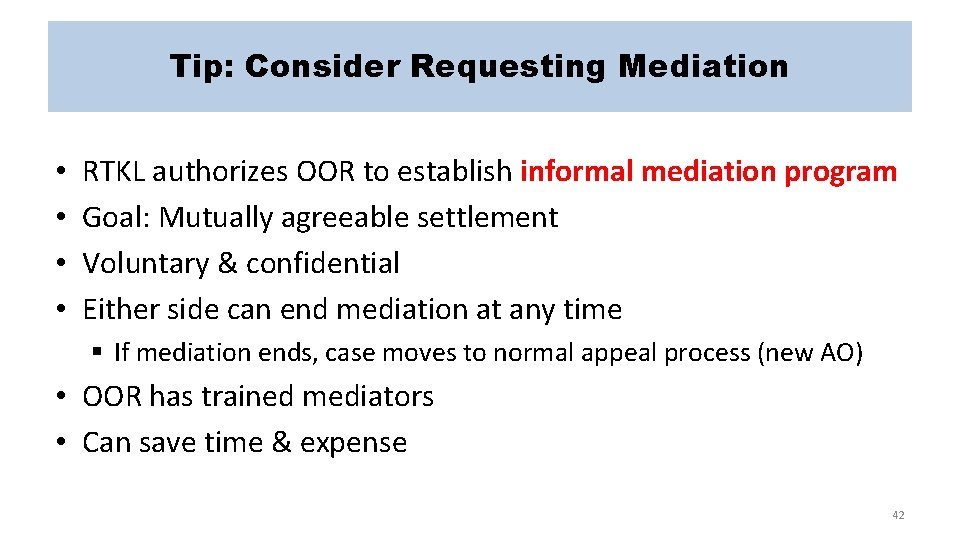 Tip: Consider Requesting Mediation

• RTKL authorizes OOR to establish informal mediation program
• Goal: Mutually agreeable settlement
• Voluntary & confidential
• Either side can end mediation at any time
  ▪ If mediation ends, case moves to normal appeal process (new AO)
• OOR has trained mediators
• Can save time & expense

42